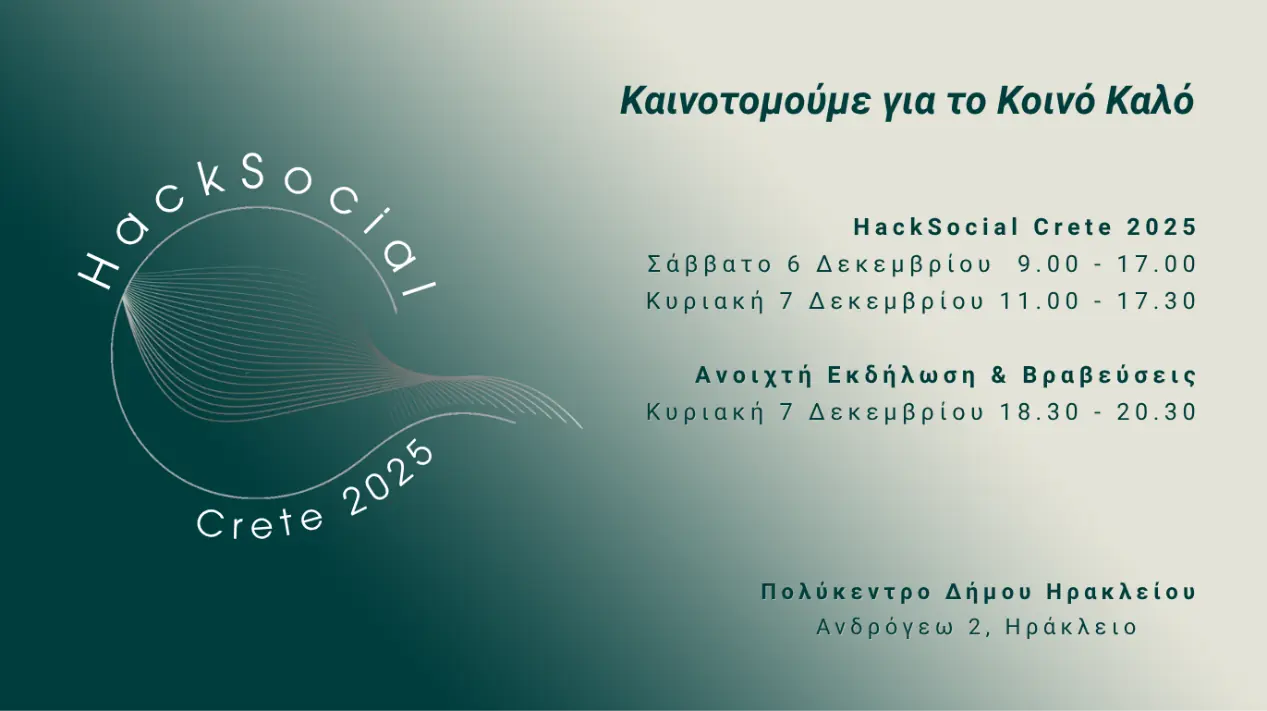 HackSocial
Crete 2025

Καινοτομούμε για το Κοινό Καλό

HackSocial Crete 2025
Σάββατο 6 Δεκεμβρίου 9.00 - 17.00
Κυριακή 7 Δεκεμβρίου 11.00 - 17.30

Ανοιχτή Εκδήλωση & Βραβεύσεις
Κυριακή 7 Δεκεμβρίου 18.30 - 20.30

Πολύκεντρο Δήμου Ηρακλείου
Ανδρόγεω 2, Ηράκλειο